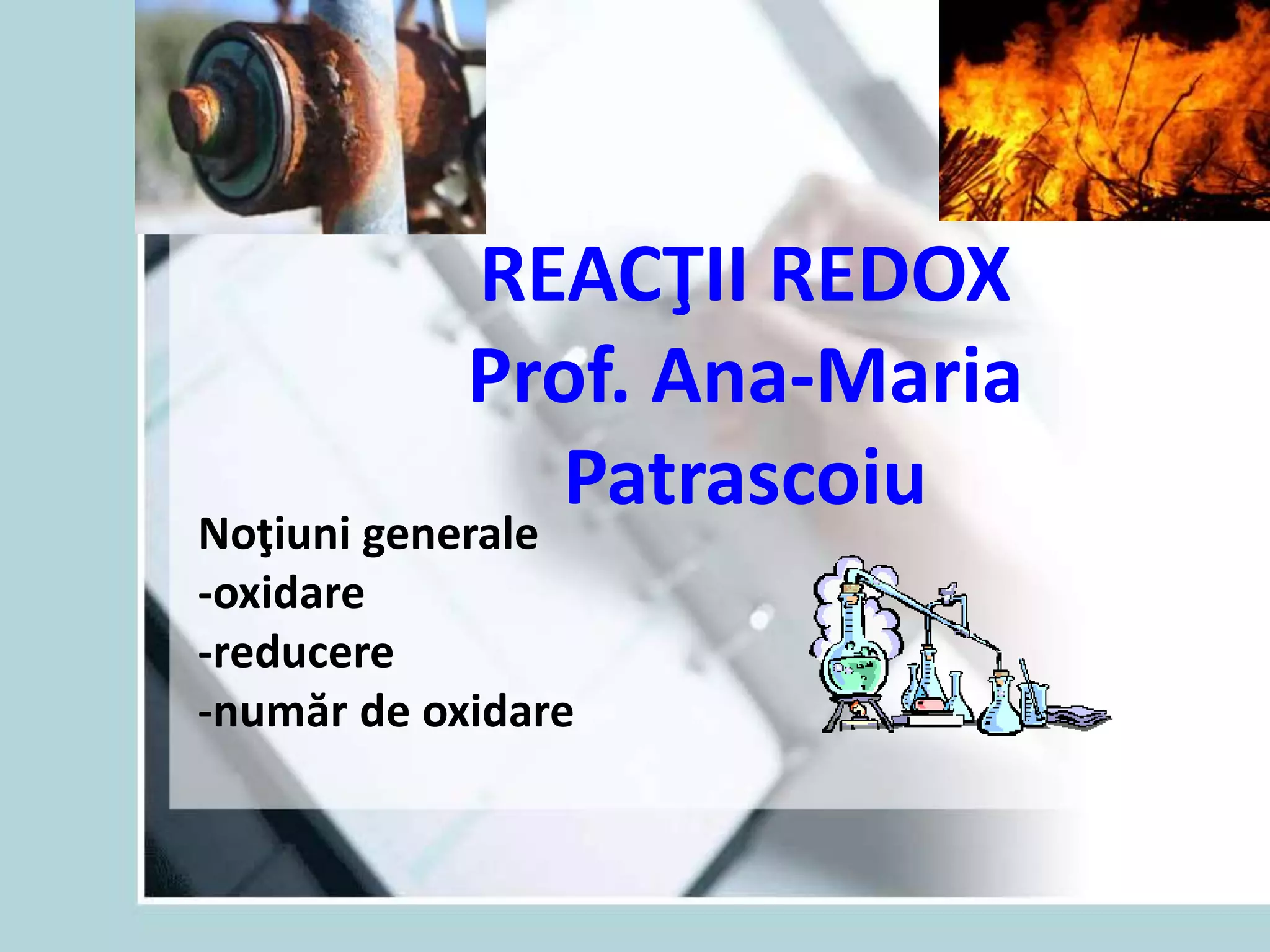 REACŢII REDOX
Prof. Ana-Maria Patrascoiu

Noţiuni generale
-oxidare
-reducere
-număr de oxidare